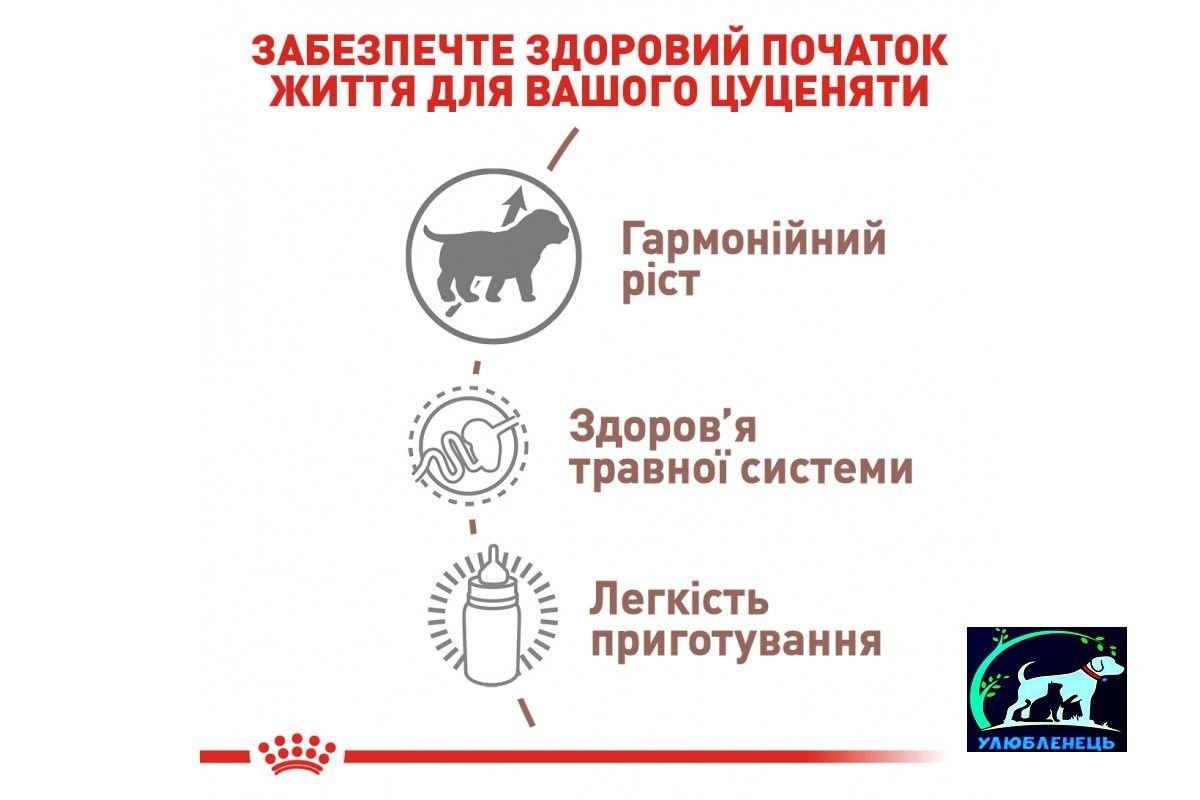 ЗАБЕЗПЕЧТЕ ЗДОРОВИЙ ПОЧАТОК ЖИТТЯ ДЛЯ ВАШОГО ЦУЦЕНЯТИ

Гармонійний ріст

Здоров'я травної системи

Легкість приготування

УЛЮБЛЕНЕЦЬ